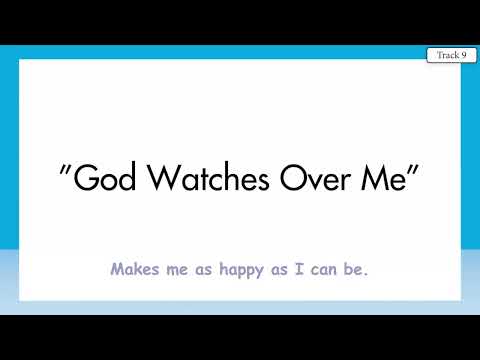 Track 9

"God Watches Over Me"

Makes me as happy as I can be.